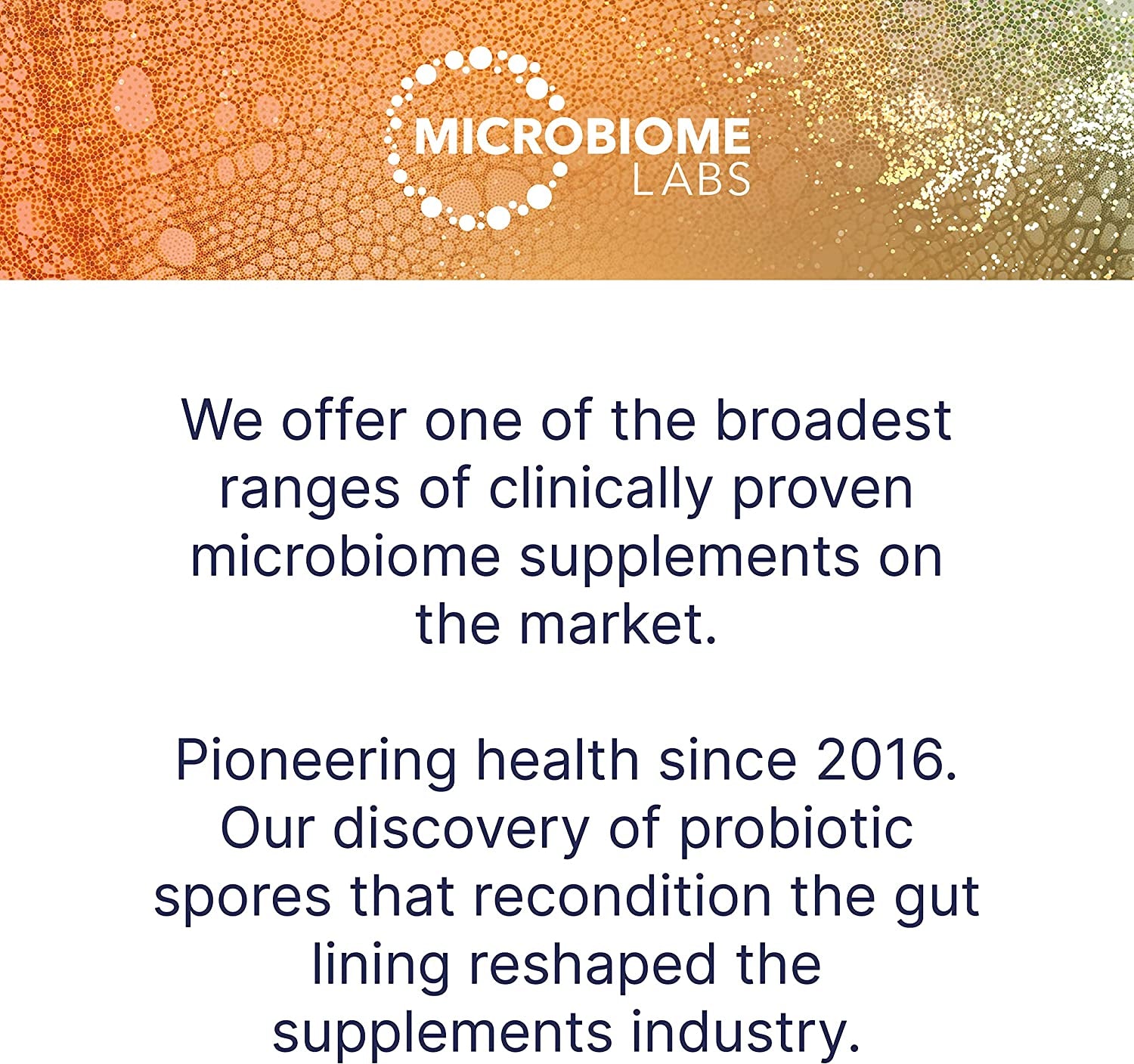 MICROBIOME
LABS

We offer one of the broadest ranges of clinically proven microbiome supplements on the market.

Pioneering health since 2016. Our discovery of probiotic spores that recondition the gut lining reshaped the supplements industry.